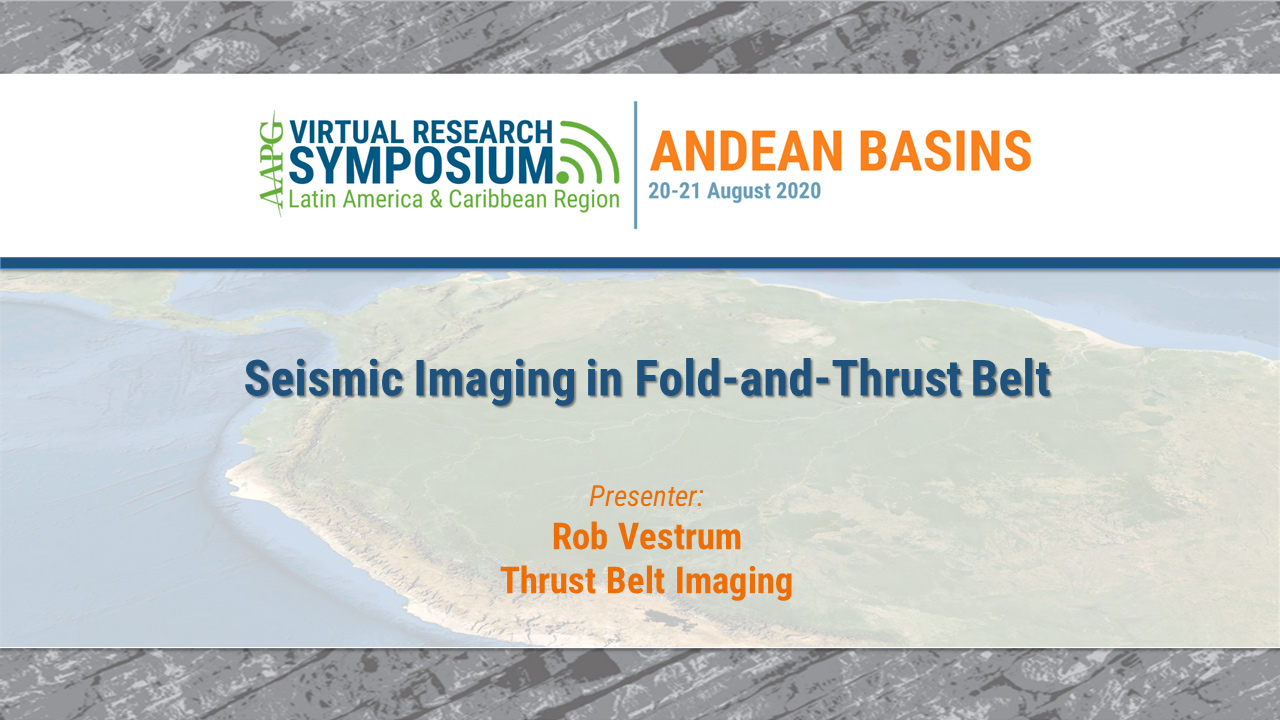 AAPG VIRTUAL RESEARCH SYMPOSIUM
Latin America & Caribbean Region

ANDEAN BASINS
20-21 August 2020

Seismic Imaging in Fold-and-Thrust Belt

Presenter:
Rob Vestrum
Thrust Belt Imaging